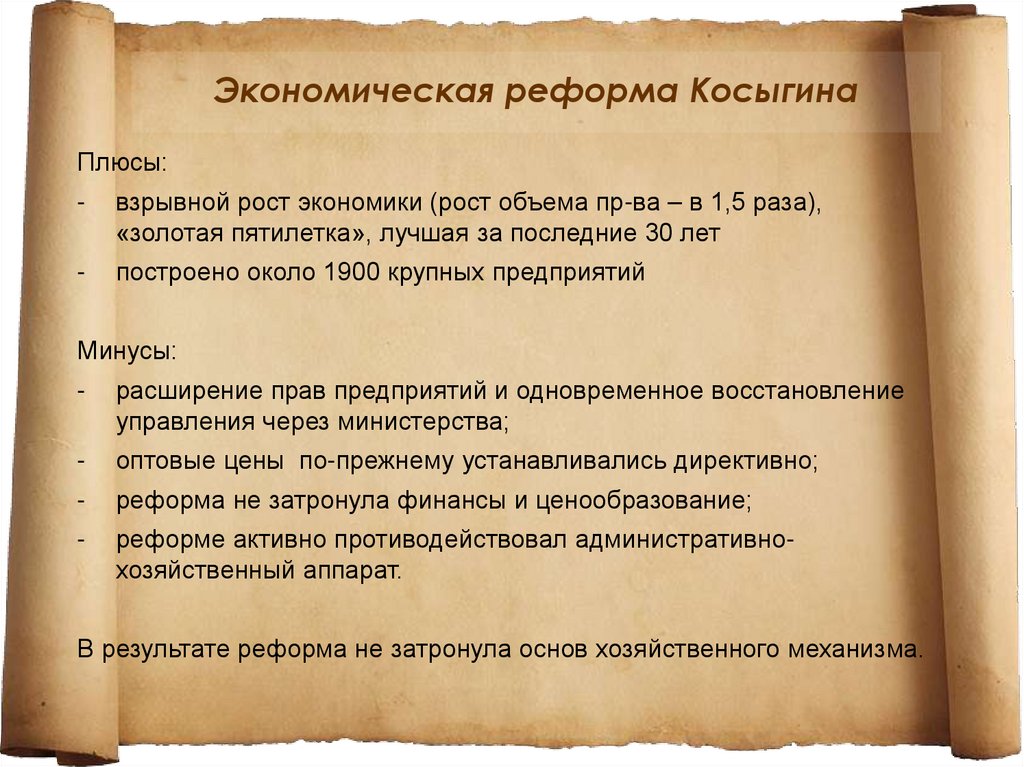 Экономическая реформа Косыгина

Плюсы:

- взрывной рост экономики (рост объема пр-ва – в 1,5 раза), «золотая пятилетка», лучшая за последние 30 лет
- построено около 1900 крупных предприятий

Минусы:

- расширение прав предприятий и одновременное восстановление управления через министерства;
- оптовые цены по-прежнему устанавливались директивно;
- реформа не затронула финансы и ценообразование;
- реформе активно противодействовал административно-хозяйственный аппарат.

В результате реформа не затронула основ хозяйственного механизма.